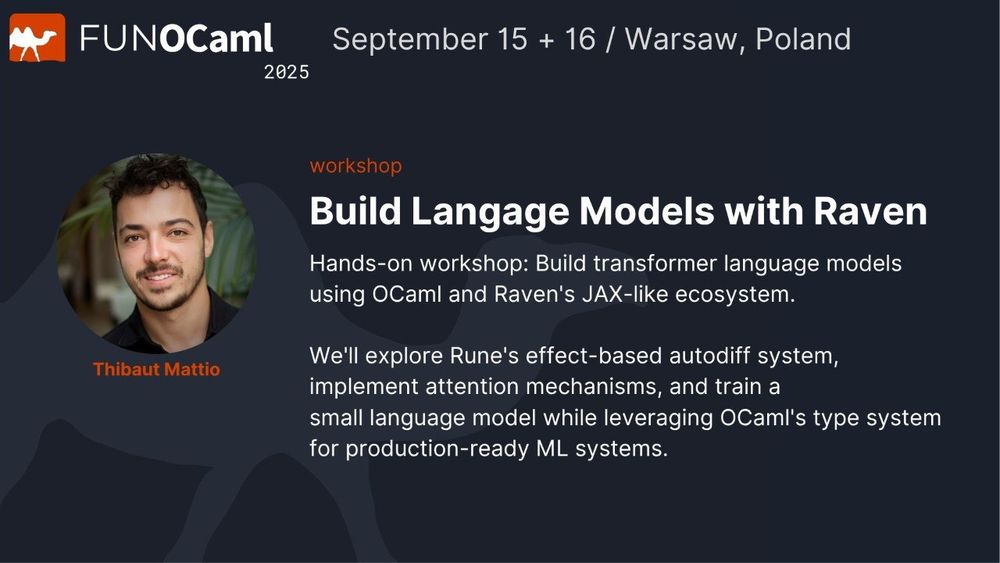 FUNOCaml
2025

September 15 + 16 / Warsaw, Poland

Thibaut Mattio

workshop

Build Langage Models with Raven

Hands-on workshop: Build transformer language models using OCaml and Raven's JAX-like ecosystem.

We'll explore Rune's effect-based autodiff system, implement attention mechanisms, and train a small language model while leveraging OCaml's type system for production-ready ML systems.